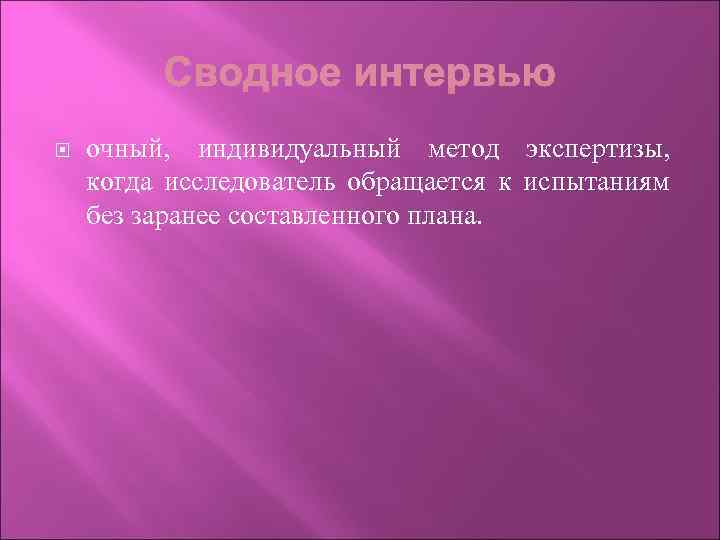 Сводное интервью

очный, индивидуальный метод экспертизы, когда исследователь обращается к испытаниям без заранее составленного плана.